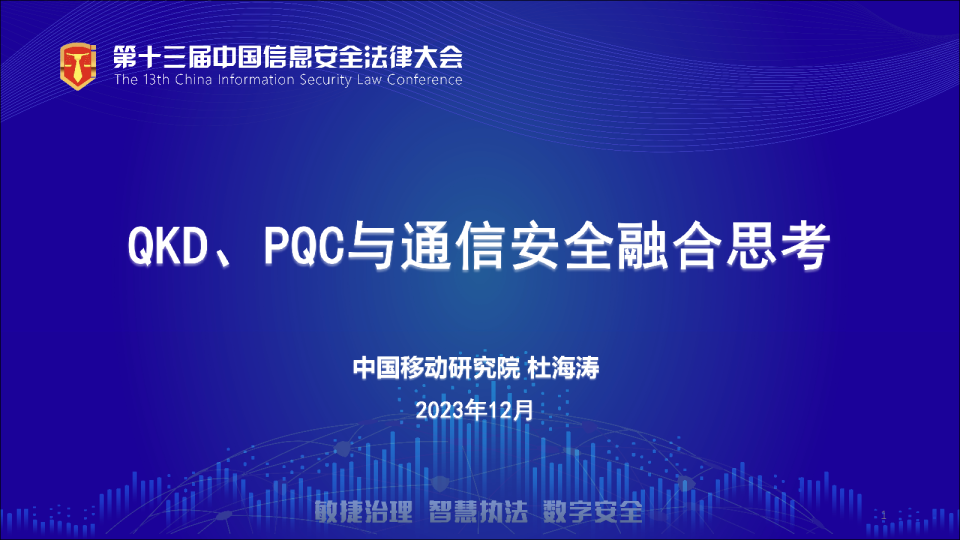 第十三届中国信息安全法律大会
The 13th China Information Security Law Conference

QKD、PQC与通信安全融合思考

中国移动研究院 杜海涛

2023年12月

敏捷治理 智慧执法 数字安全

1